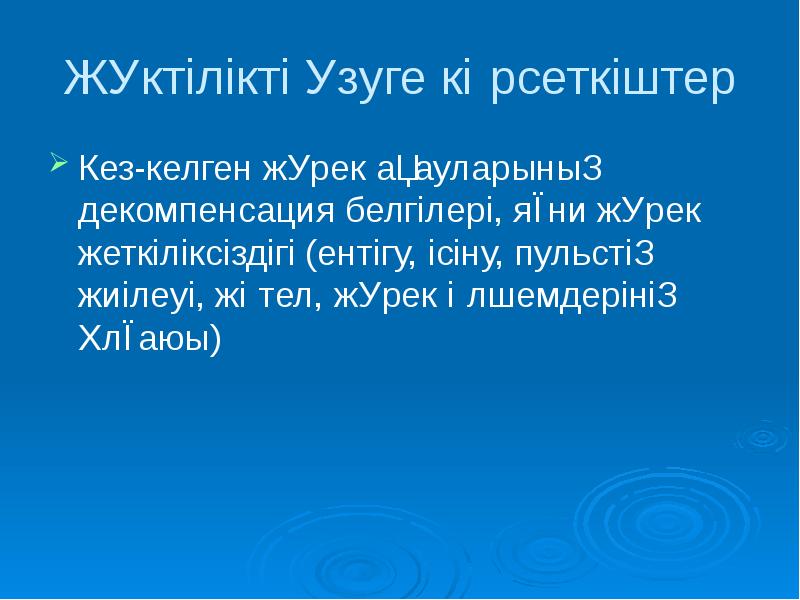 ЖУктілікті Узуге кі рсеткіштер

Кез-келген жУрек аЏауларыныЗ декомпенсация белгілері, яЇни жУрек жеткіліксіздігі (ентігу, ісіну, пульстіЗ жиілеуі, жі тел, жУрек і лшемдерініЗ ХлЇаюы)